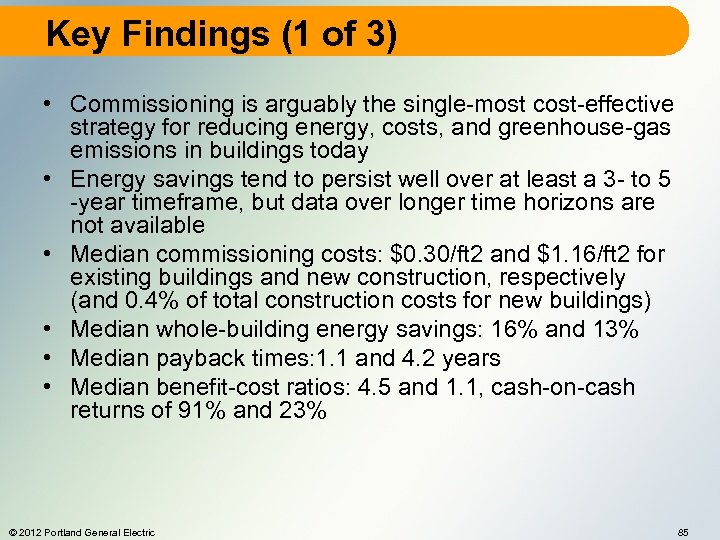 Key Findings (1 of 3)

• Commissioning is arguably the single-most cost-effective strategy for reducing energy, costs, and greenhouse-gas emissions in buildings today
• Energy savings tend to persist well over at least a 3- to 5 -year timeframe, but data over longer time horizons are not available
• Median commissioning costs: \$0.30/ft2 and \$1.16/ft2 for existing buildings and new construction, respectively (and 0.4% of total construction costs for new buildings)
• Median whole-building energy savings: 16% and 13%
• Median payback times:1.1 and 4.2 years
• Median benefit-cost ratios: 4.5 and 1.1, cash-on-cash returns of 91% and 23%

© 2012 Portland General Electric

85